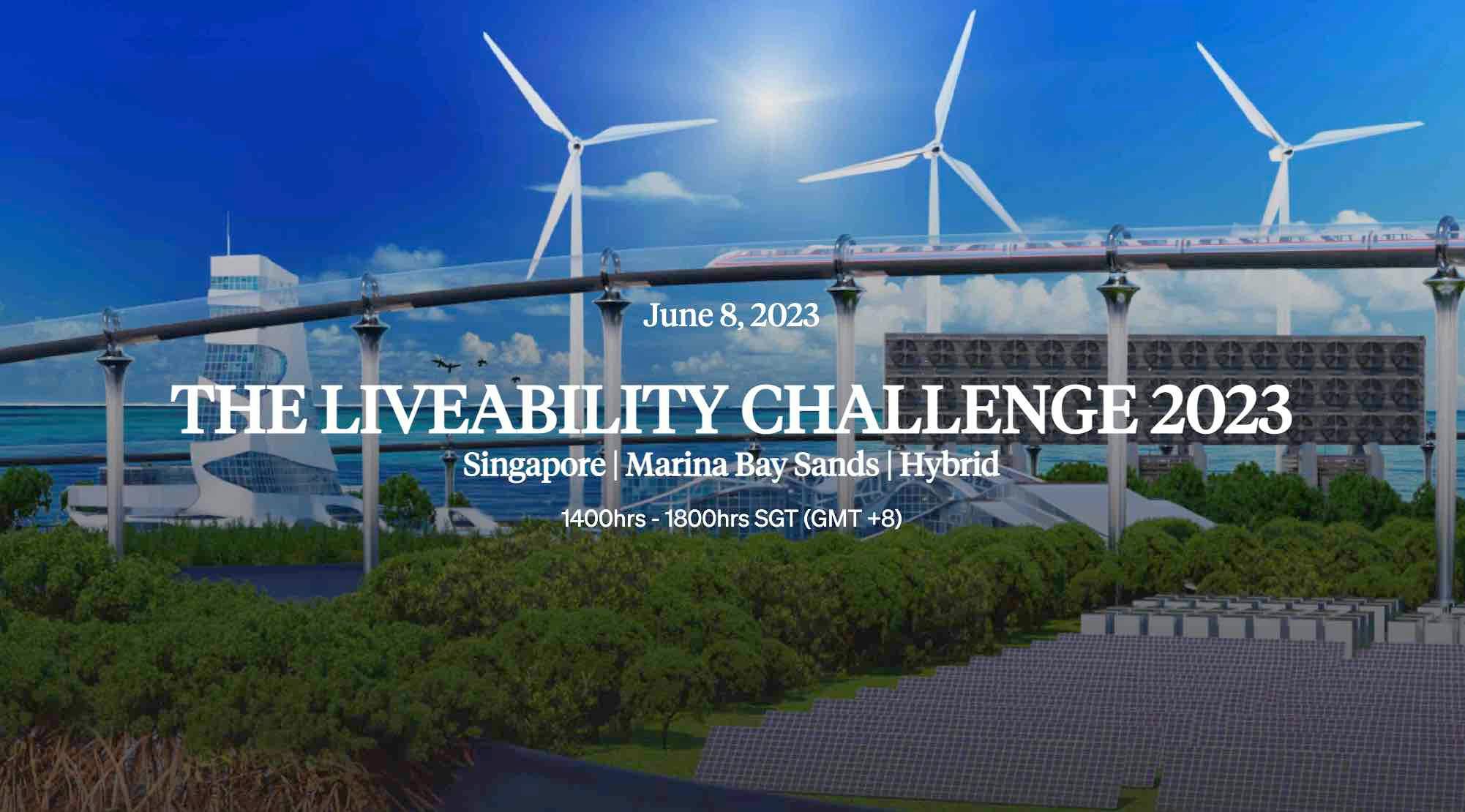 June 8, 2023

THE LIVEABILITY CHALLENGE 2023

Singapore | Marina Bay Sands | Hybrid

1400hrs - 1800hrs SGT (GMT +8)